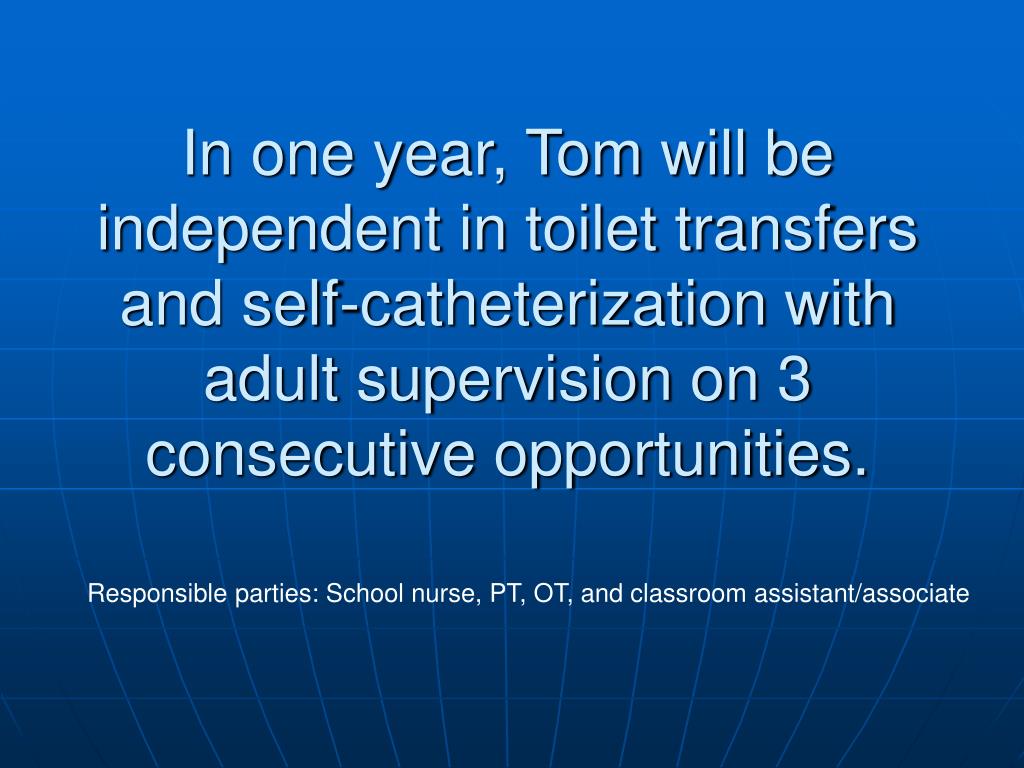 In one year, Tom will be independent in toilet transfers and self-catheterization with adult supervision on 3 consecutive opportunities.

Responsible parties: School nurse, PT, OT, and classroom assistant/associate